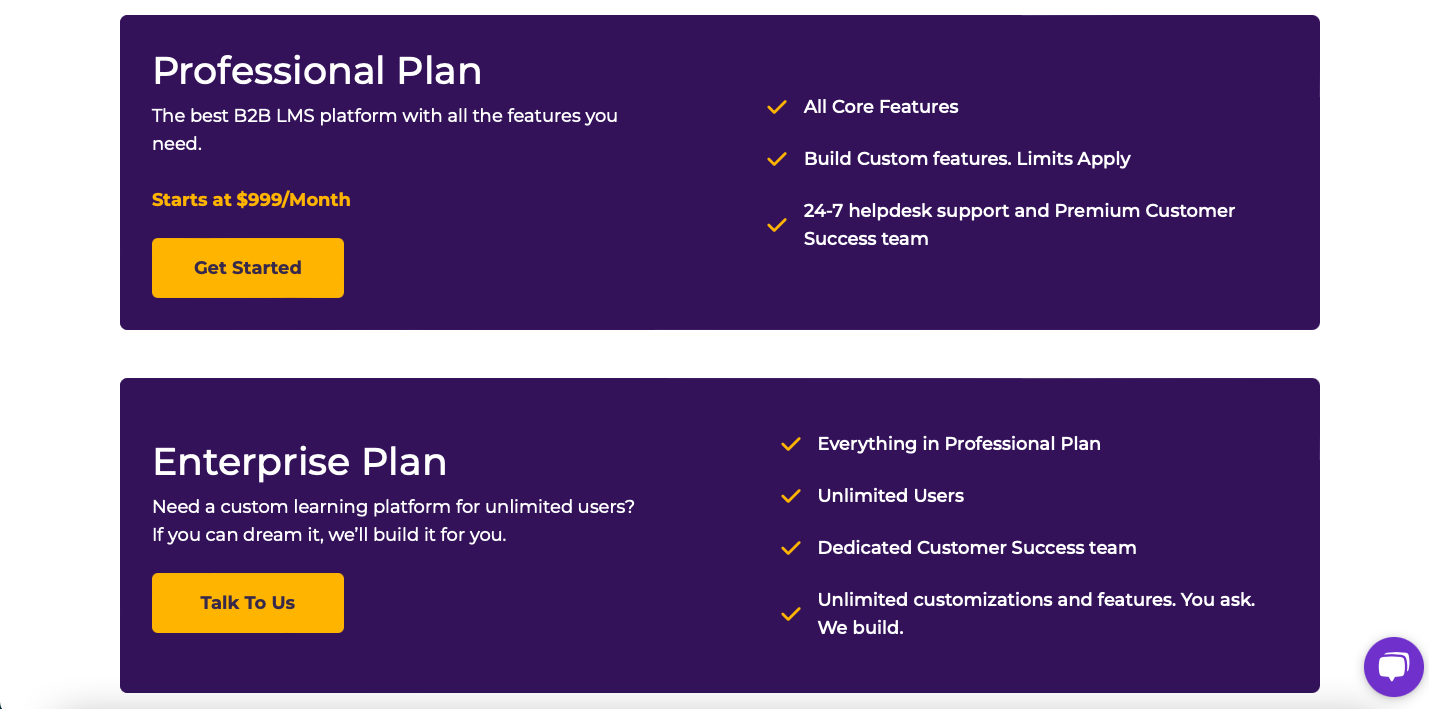 Professional Plan

The best B2B LMS platform with all the features you need.

Starts at $999/Month

Get Started

All Core Features

Build Custom features. Limits Apply

24-7 helpdesk support and Premium Customer Success team

Enterprise Plan

Need a custom learning platform for unlimited users? If you can dream it, we'll build it for you.

Talk To Us

Everything in Professional Plan

Unlimited Users

Dedicated Customer Success team

Unlimited customizations and features. You ask. We build.